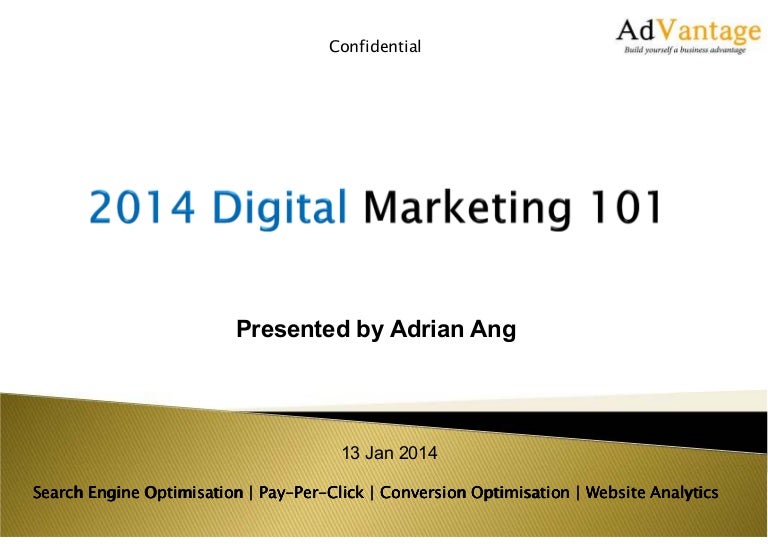 Confidential

AdVantage
Build yourself a business advantage

2014 Digital Marketing 101

Presented by Adrian Ang

13 Jan 2014

Search Engine Optimisation | Pay-Per-Click | Conversion Optimisation | Website Analytics